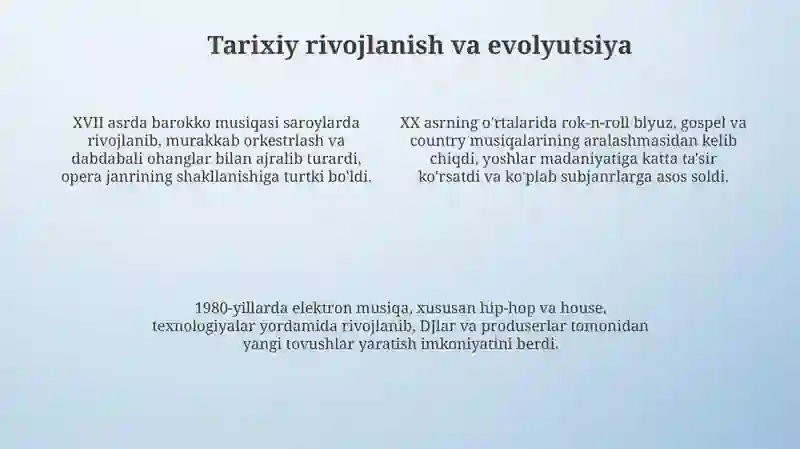 Tarixiy rivojlanish va evolyutsiya

XVII asrda barokko musiqasi saroylarda rivojlanib, murakkab orkestrlash va dabdabali ohanglar bilan ajralib turardi, opera janrining shakllanishiga turtki bo'ldi.

XX asrning o'rtalarida rok-n-roll blyuz, gospel va country musiqalarining aralashmasidan kelib chiqdi, yoshlar madaniyatiga katta ta'sir ko'rsatdi va ko'plab subjanrlarga asos soldi.

1980-yillarda elektron musiqa, xususan hip-hop va house, texnologiyalar yordamida rivojlanib, DJlar va produserlar tomonidan yangi tovushlar yaratish imkoniyatini berdi.